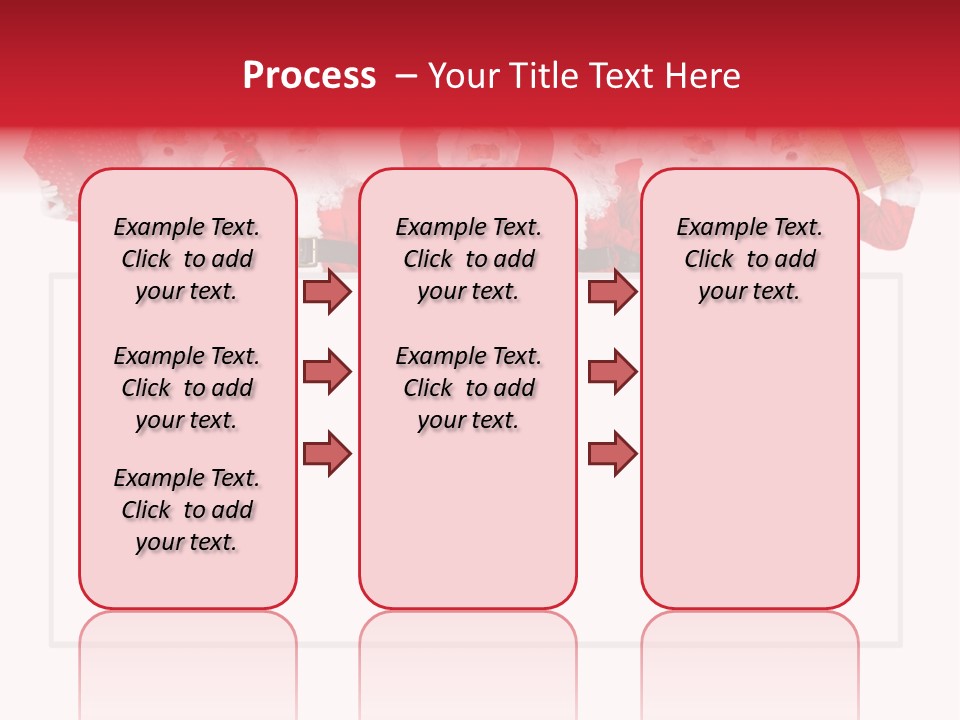 Process – Your Title Text Here

Example Text. Click to add your text.

Example Text. Click to add your text.

Example Text. Click to add your text.

Example Text. Click to add your text.

Example Text. Click to add your text.

Example Text. Click to add your text.